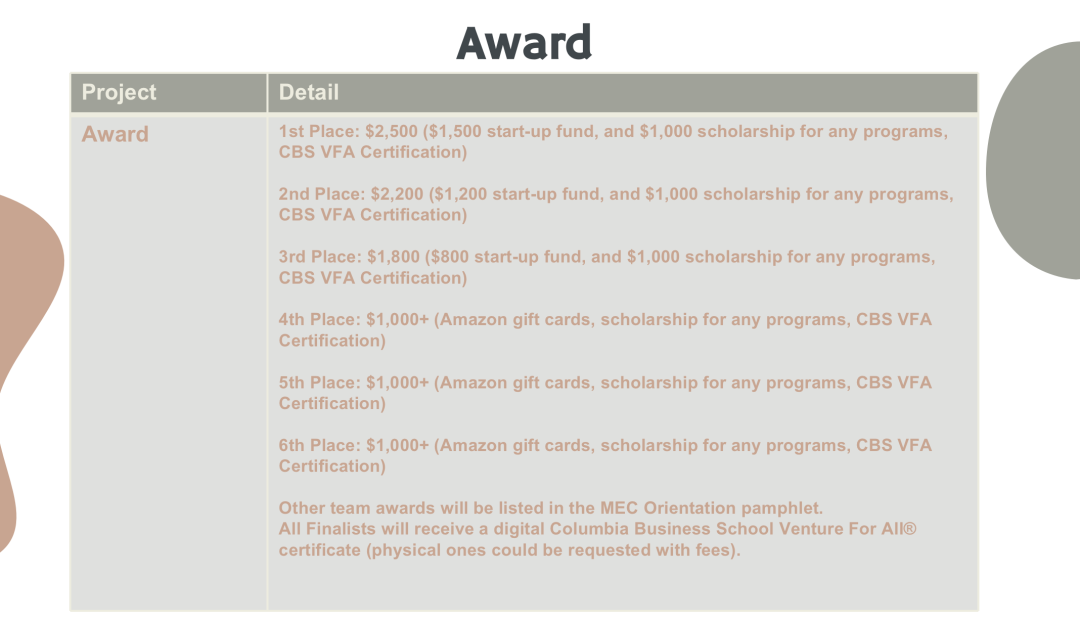 Award

| Project | Detail |
|---|---|
| Award | 1st Place: \$2,500 (\$1,500 start-up fund, and \$1,000 scholarship for any programs, CBS VFA Certification)<br><br>2nd Place: \$2,200 (\$1,200 start-up fund, and \$1,000 scholarship for any programs, CBS VFA Certification)<br><br>3rd Place: \$1,800 (\$800 start-up fund, and \$1,000 scholarship for any programs, CBS VFA Certification)<br><br>4th Place: \$1,000+ (Amazon gift cards, scholarship for any programs, CBS VFA Certification)<br><br>5th Place: \$1,000+ (Amazon gift cards, scholarship for any programs, CBS VFA Certification)<br><br>6th Place: \$1,000+ (Amazon gift cards, scholarship for any programs, CBS VFA Certification)<br><br>Other team awards will be listed in the MEC Orientation pamphlet.<br>All Finalists will receive a digital Columbia Business School Venture For All® certificate (physical ones could be requested with fees). |